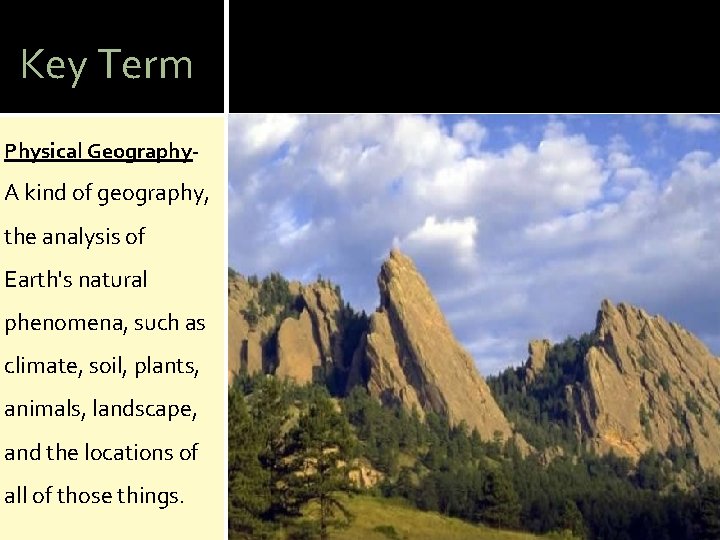 Key Term

Physical Geography- A kind of geography, the analysis of Earth's natural phenomena, such as climate, soil, plants, animals, landscape, and the locations of all of those things.